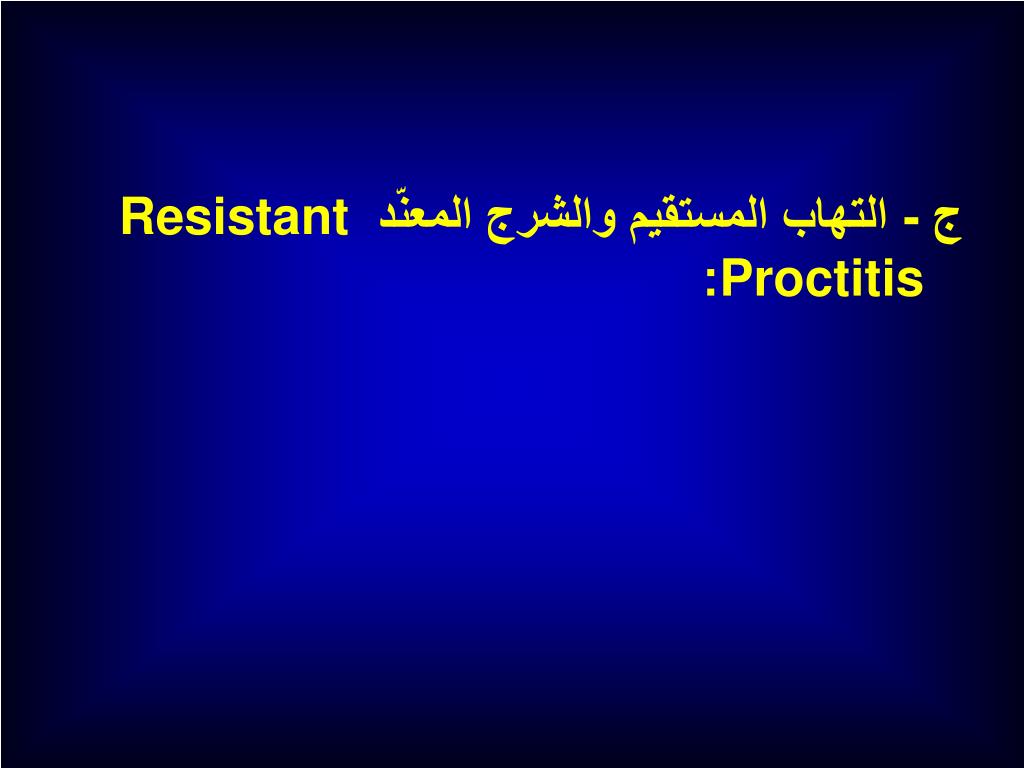 ج - التهاب المستقيم والشرج المعنّد Resistant Proctitis: